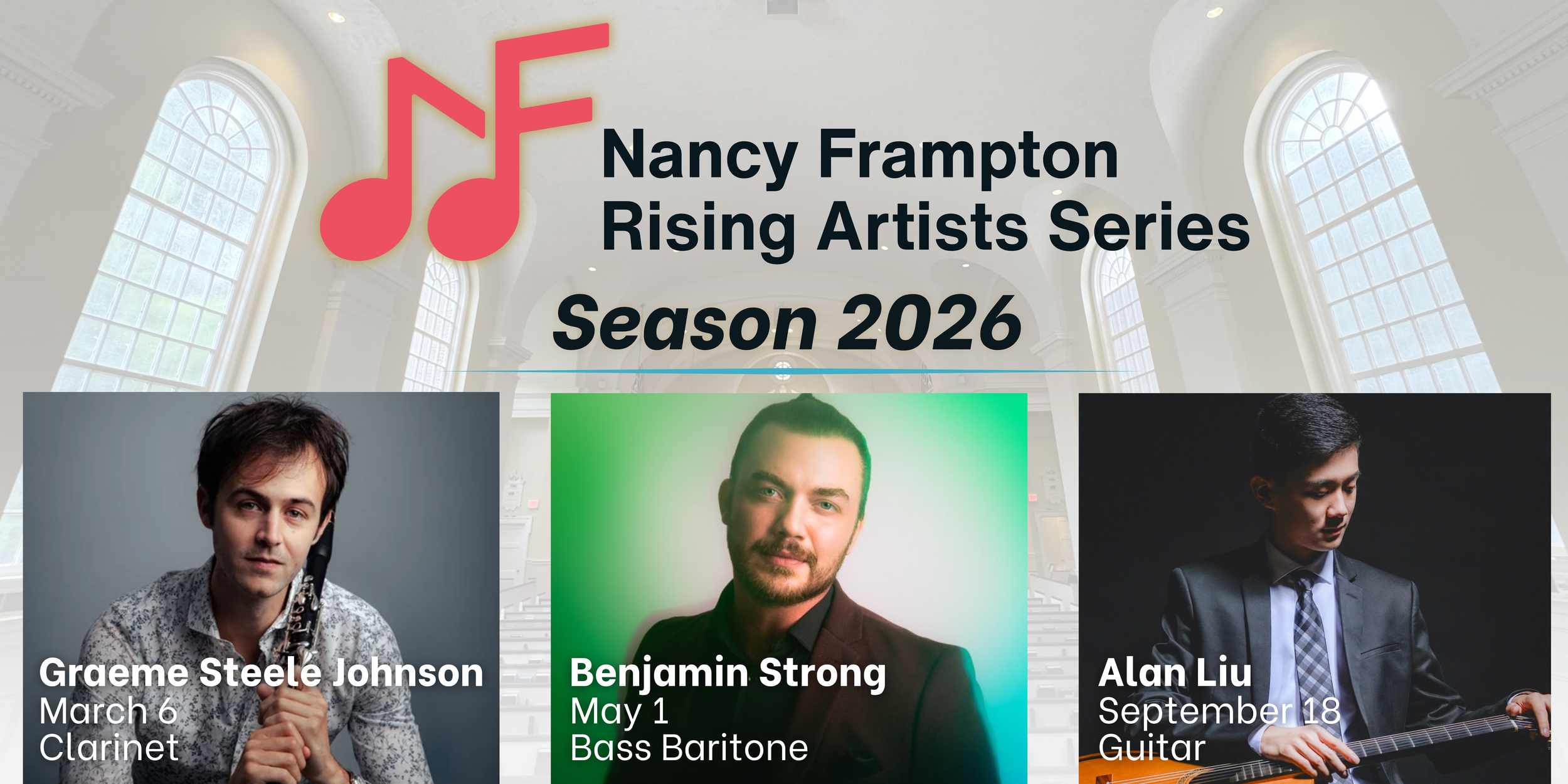 Nancy Frampton Rising Artists Series

Season 2026

Graeme Steele Johnson
March 6
Clarinet

Benjamin Strong
May 1
Bass Baritone

Alan Liu
September 18
Guitar